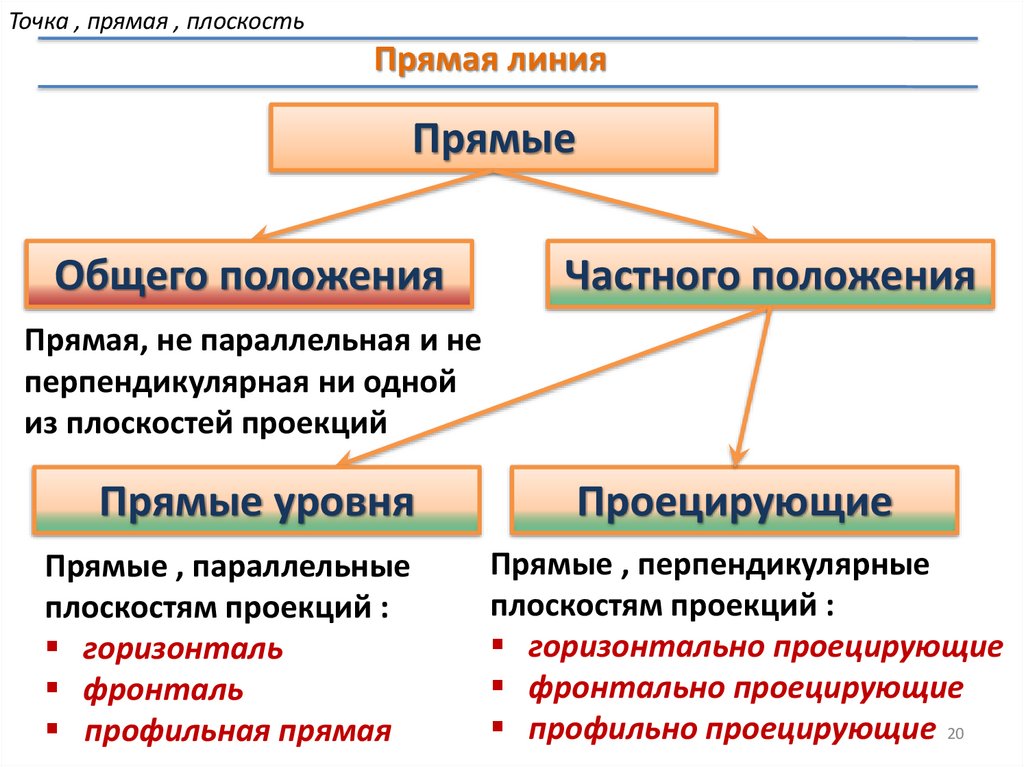 Точка , прямая , плоскость

Прямая линия

Прямые

Общего положения

Частного положения

Прямая, не параллельная и не перпендикулярная ни одной из плоскостей проекций

Прямые уровня

Проецирующие

Прямые , параллельные плоскостям проекций :
▪ горизонталь
▪ фронталь
▪ профильная прямая

Прямые , перпендикулярные плоскостям проекций :
▪ горизонтально проецирующие
▪ фронтально проецирующие
▪ профильно проецирующие

20